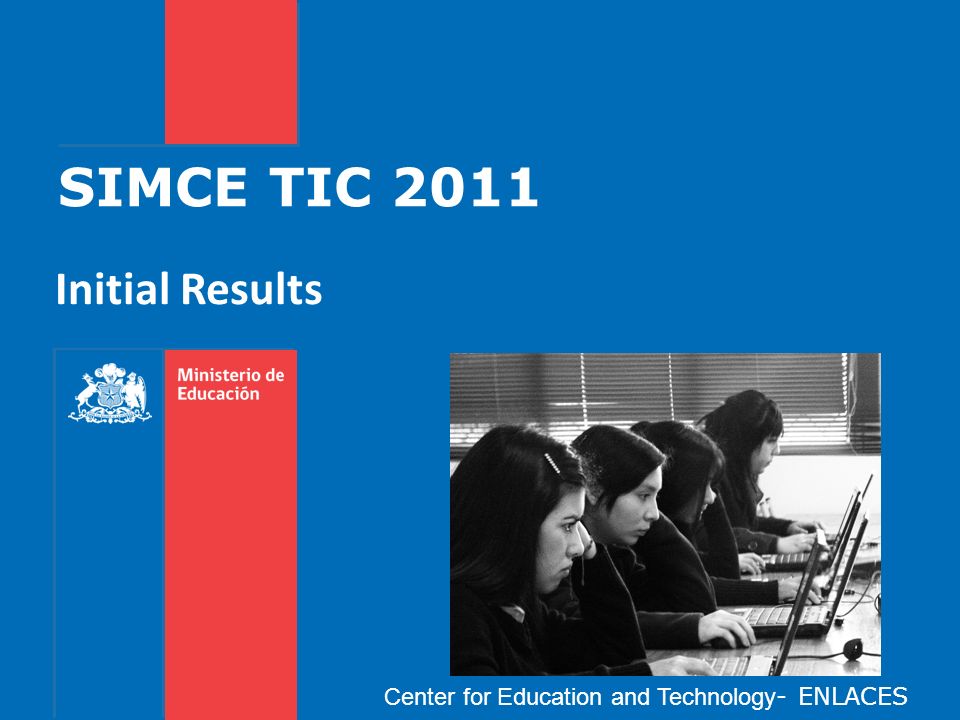 SIMCE TIC 2011

Initial Results

Ministerio de Educación

Center for Education and Technology- ENLACES